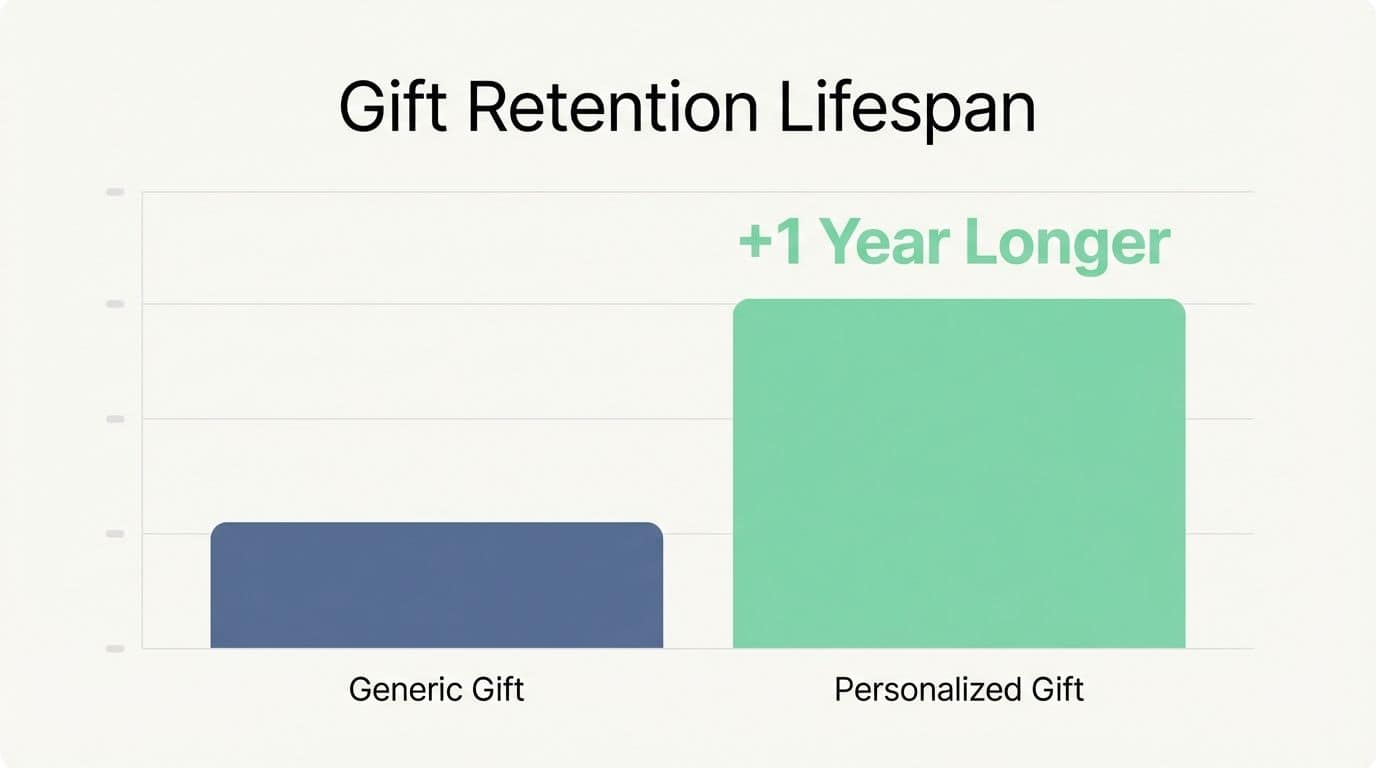 Gift Retention Lifespan

+1 Year Longer

Generic Gift

Personalized Gift